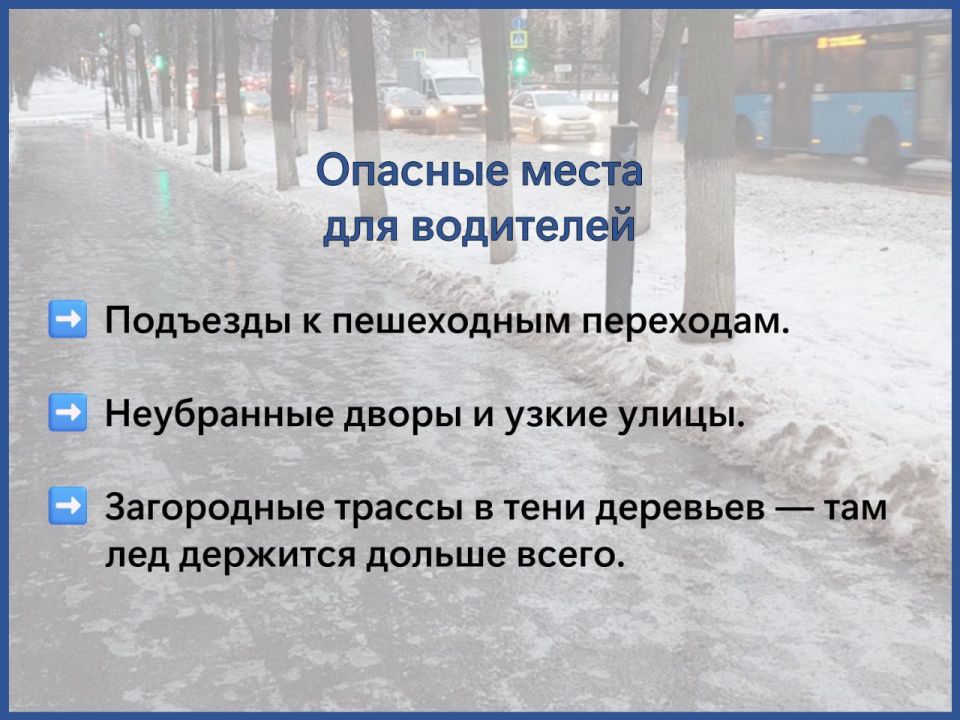 Опасные места для водителей

➡️ Подъезды к пешеходным переходам.

➡️ Неубранные дворы и узкие улицы.

➡️ Загородные трассы в тени деревьев — там лед держится дольше всего.